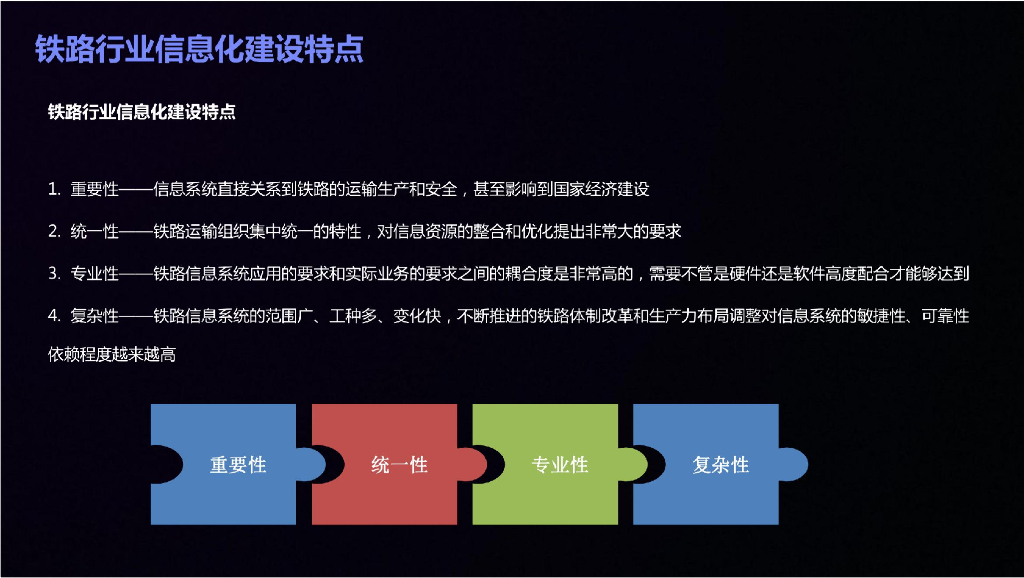 铁路行业信息化建设特点

铁路行业信息化建设特点

1. 重要性——信息系统直接关系到铁路的运输生产和安全，甚至影响到国家经济建设

2. 统一性——铁路运输组织集中统一的特性，对信息资源的整合和优化提出非常大的要求

3. 专业性——铁路信息系统应用的要求和实际业务的要求之间的耦合度是非常高的，需要不管是硬件还是软件高度配合才能够达到

4. 复杂性——铁路信息系统的范围广、工种多、变化快，不断推进的铁路体制改革和生产力布局调整对信息系统的敏捷性、可靠性依赖程度越来越高

重要性

统一性

专业性

复杂性